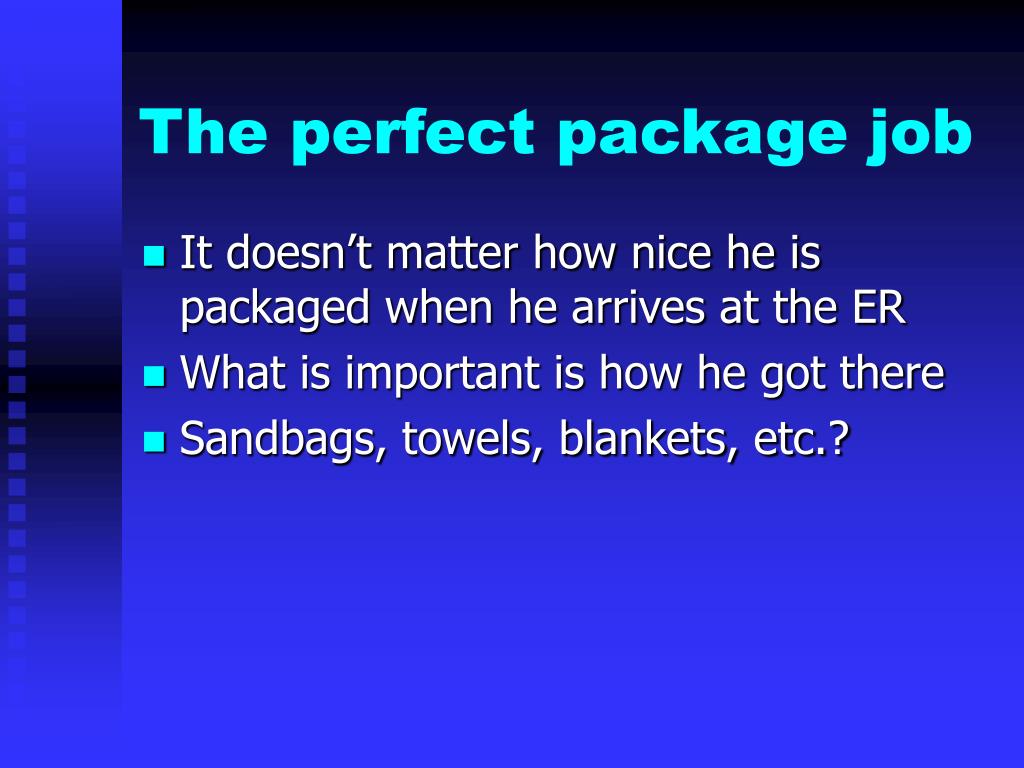 The perfect package job

- It doesn’t matter how nice he is packaged when he arrives at the ER
- What is important is how he got there
- Sandbags, towels, blankets, etc.?